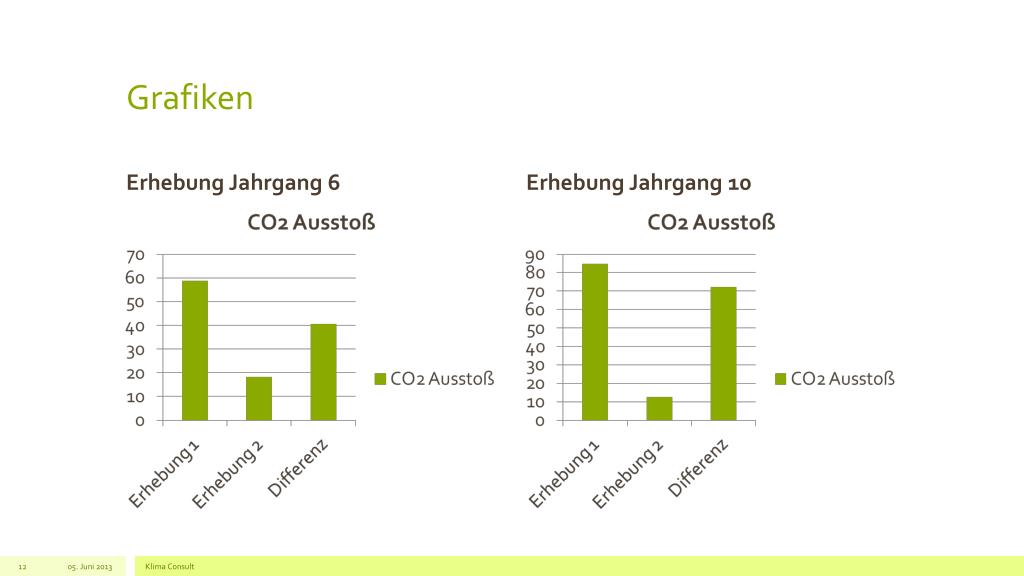 Grafiken

Erhebung Jahrgang 6

CO2 Ausstoß

70
60
50
40
30
20
10
0

Erhebung 1
Erhebung 2
Differenz

CO2 Ausstoß

Erhebung Jahrgang 10

CO2 Ausstoß

90
80
70
60
50
40
30
20
10
0

Erhebung 1
Erhebung 2
Differenz

CO2 Ausstoß

12 05. Juni 2013 Klima Consult